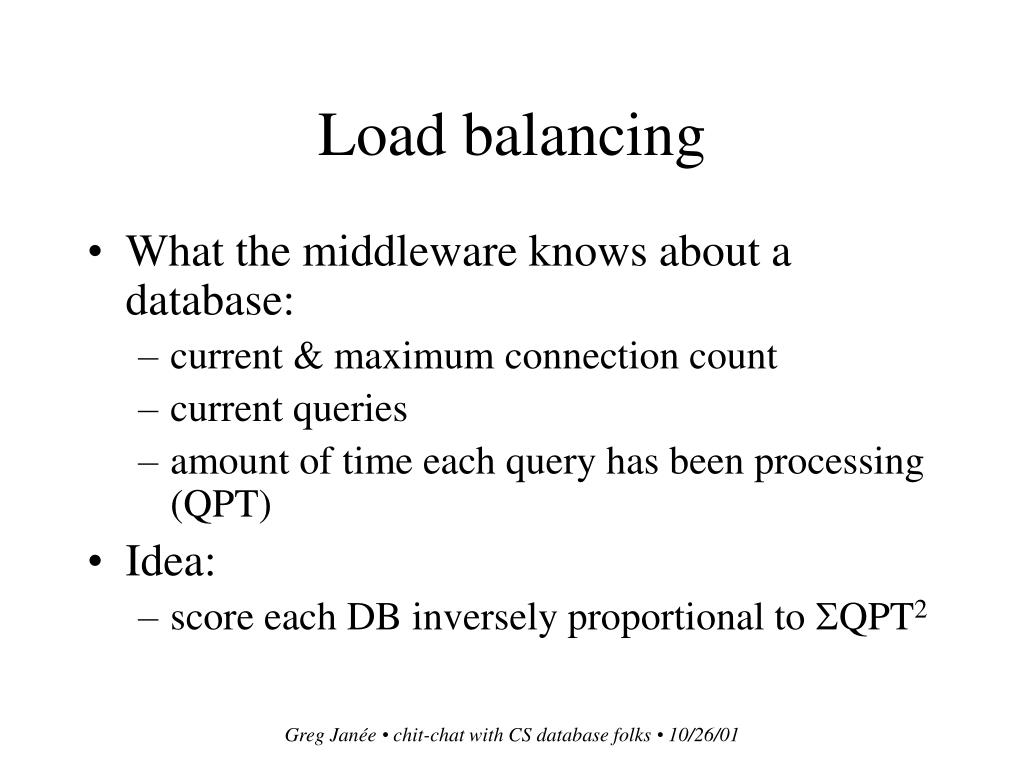 Load balancing

• What the middleware knows about a database:
– current & maximum connection count
– current queries
– amount of time each query has been processing (QPT)
• Idea:
– score each DB inversely proportional to $\Sigma QPT^2$

Greg Janée • chit-chat with CS database folks • 10/26/01